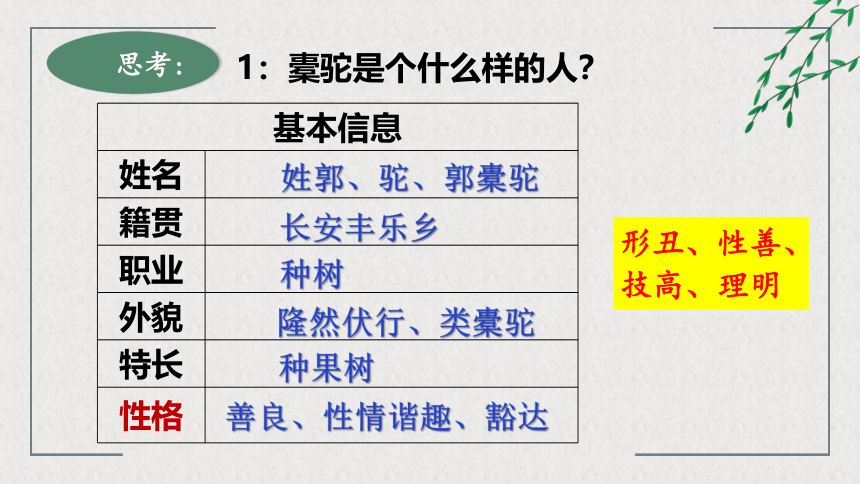 思考：

1：橐驼是个什么样的人？

| 基本信息 | |
|---|---|
| 姓名 | 姓郭、驼、郭橐驼 |
| 籍贯 | 长安丰乐乡 |
| 职业 | 种树 |
| 外貌 | 隆然伏行、类橐驼 |
| 特长 | 种果树 |
| 性格 | 善良、性情谐趣、豁达 |

形丑、性善、技高、理明